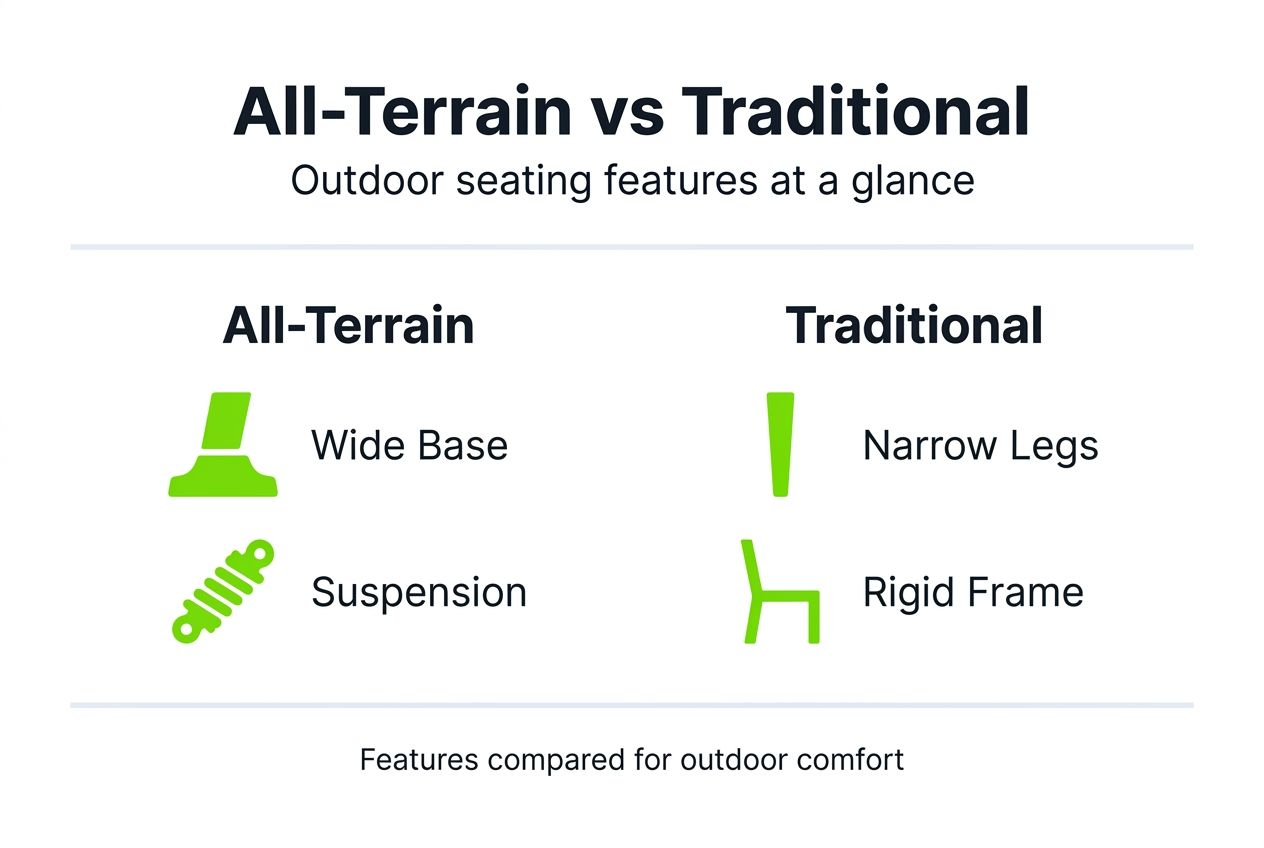 All-Terrain vs Traditional

Outdoor seating features at a glance

All-Terrain

Wide Base

Suspension

Traditional

Narrow Legs

Rigid Frame

Features compared for outdoor comfort